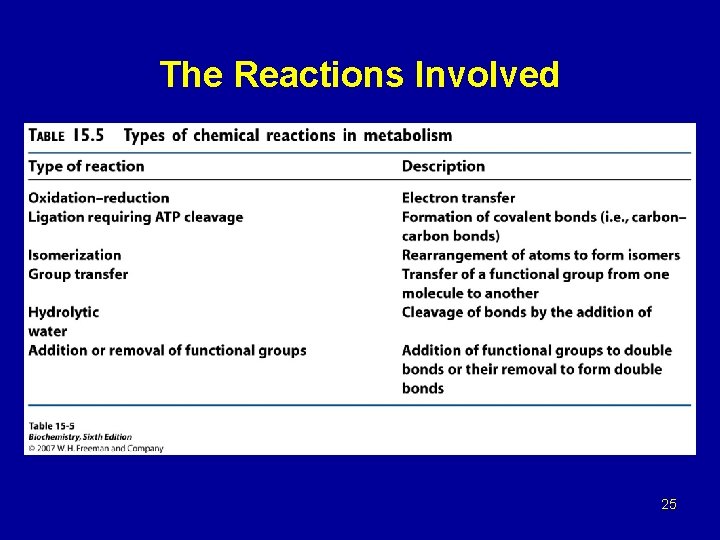 The Reactions Involved

TABLE 15.5 Types of chemical reactions in metabolism

| Type of reaction | Description |
|---|---|
| Oxidation–reduction | Electron transfer |
| Ligation requiring ATP cleavage | Formation of covalent bonds (i.e., carbon–carbon bonds) |
| Isomerization | Rearrangement of atoms to form isomers |
| Group transfer | Transfer of a functional group from one molecule to another |
| Hydrolytic water | Cleavage of bonds by the addition of |
| Addition or removal of functional groups | Addition of functional groups to double bonds or their removal to form double bonds |

Table 15-5
Biochemistry, Sixth Edition
© 2007 W. H. Freeman and Company

25